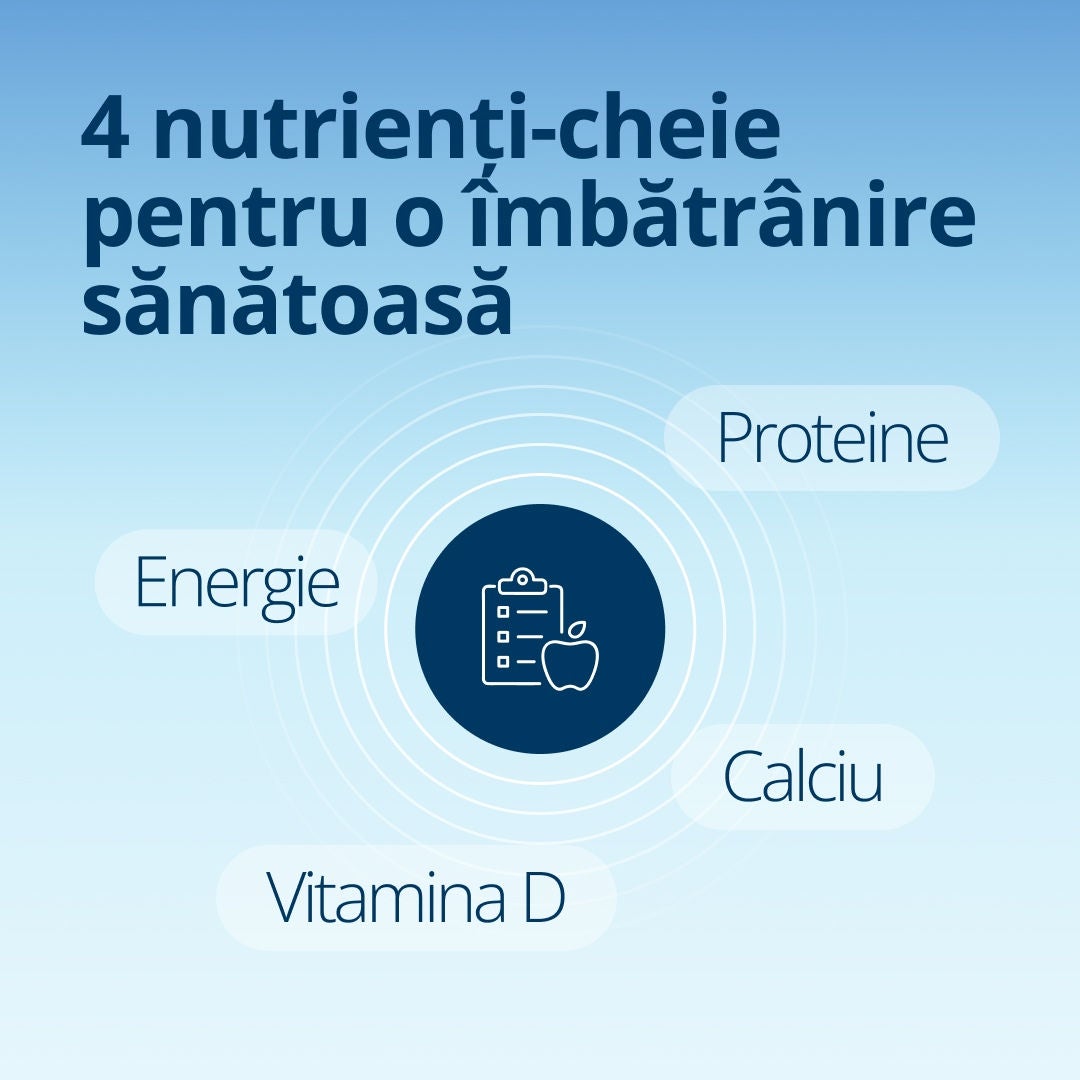 4 nutrienți-cheie pentru o îmbătrânire sănătoasă

Proteine

Energie

Calciu

Vitamina D